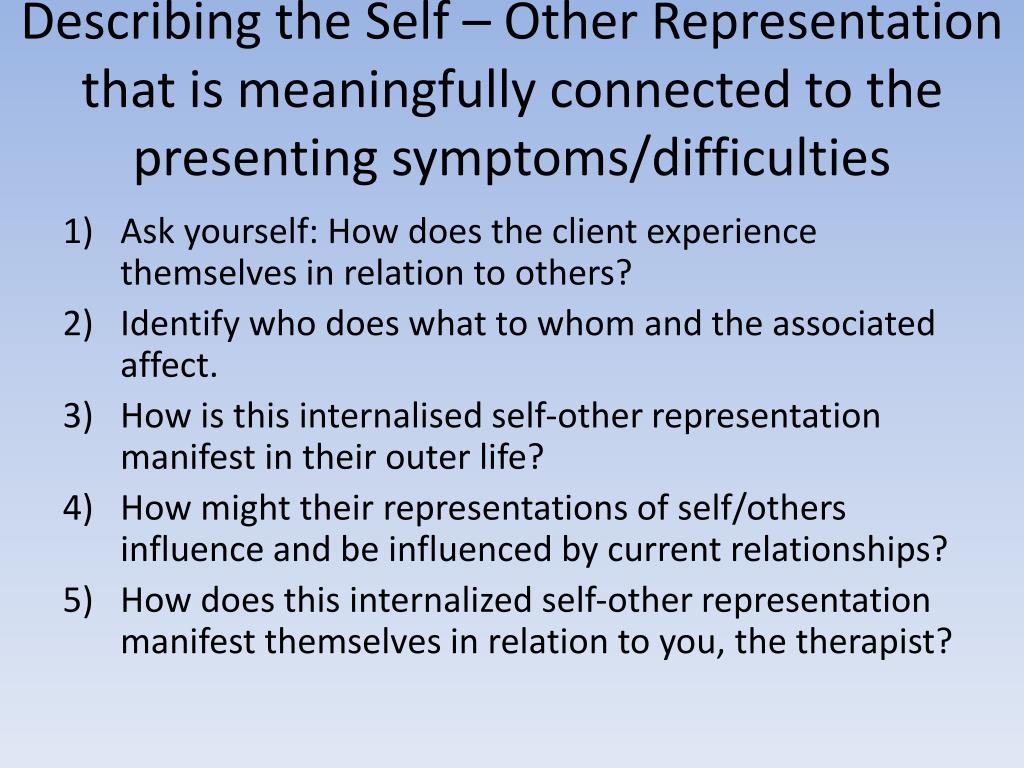 Describing the Self – Other Representation that is meaningfully connected to the presenting symptoms/difficulties

1) Ask yourself: How does the client experience themselves in relation to others?
2) Identify who does what to whom and the associated affect.
3) How is this internalised self-other representation manifest in their outer life?
4) How might their representations of self/others influence and be influenced by current relationships?
5) How does this internalized self-other representation manifest themselves in relation to you, the therapist?